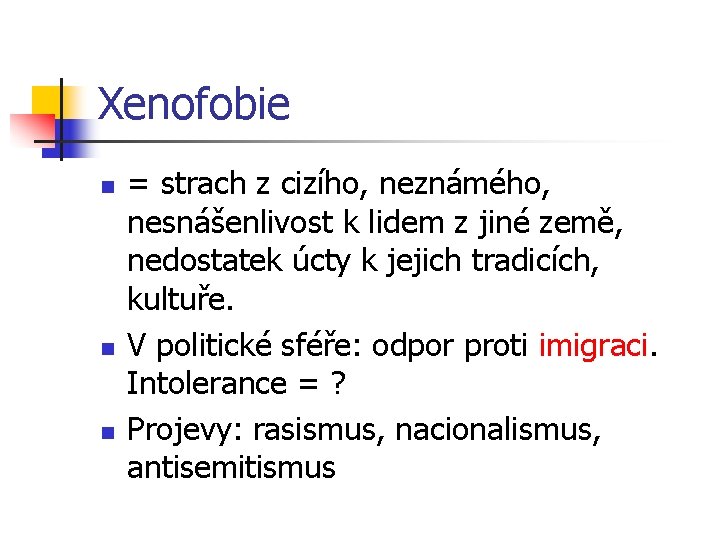 Xenofobie

- = strach z cizího, neznámého, nesnášenlivost k lidem z jiné země, nedostatek úcty k jejich tradicích, kultuře.
- V politické sféře: odpor proti imigraci. Intolerance = ?
- Projevy: rasismus, nacionalismus, antisemitismus